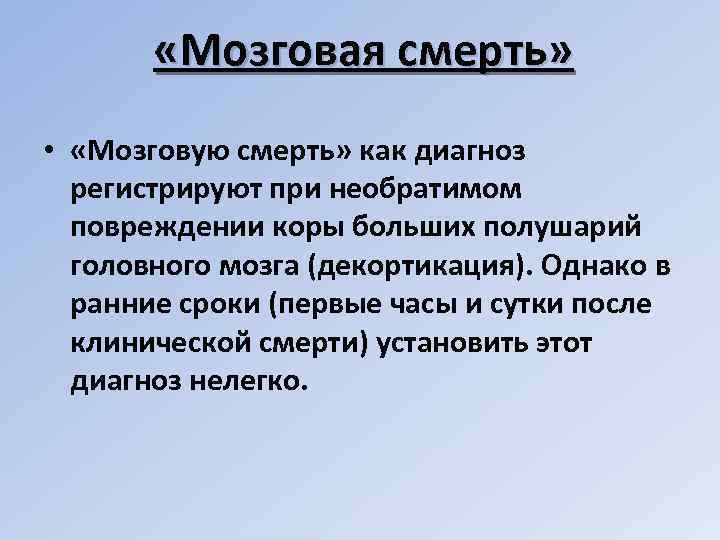 «Мозговая смерть»

• «Мозговую смерть» как диагноз регистрируют при необратимом повреждении коры больших полушарий головного мозга (декортикация). Однако в ранние сроки (первые часы и сутки после клинической смерти) установить этот диагноз нелегко.